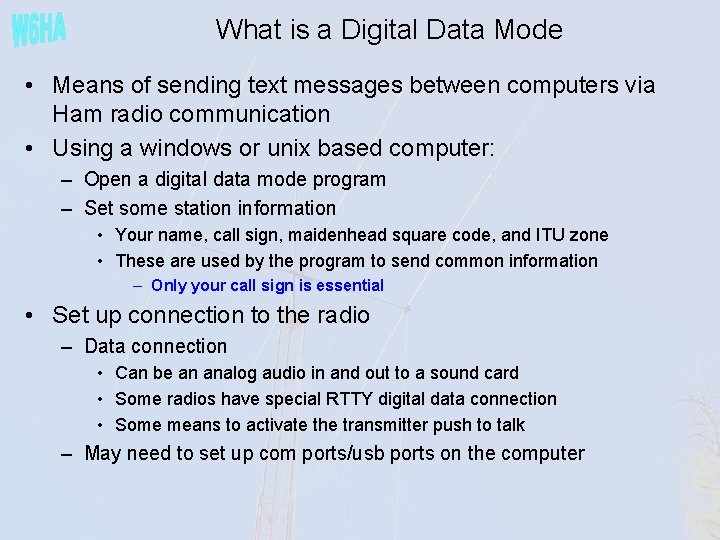 W6HA

What is a Digital Data Mode

• Means of sending text messages between computers via Ham radio communication
• Using a windows or unix based computer:
– Open a digital data mode program
– Set some station information
• Your name, call sign, maidenhead square code, and ITU zone
• These are used by the program to send common information
– Only your call sign is essential
• Set up connection to the radio
– Data connection
• Can be an analog audio in and out to a sound card
• Some radios have special RTTY digital data connection
• Some means to activate the transmitter push to talk
– May need to set up com ports/usb ports on the computer